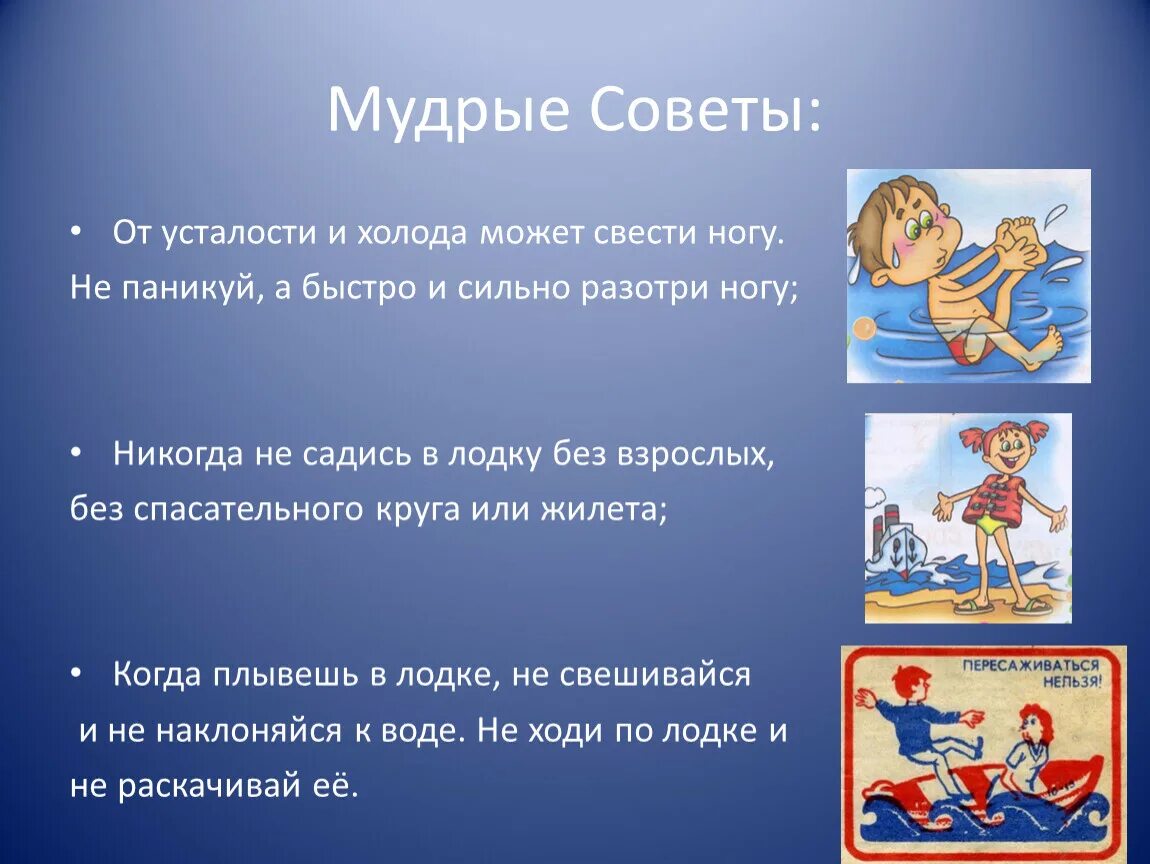 Мудрые Советы:

• От усталости и холода может свести ногу.
Не паникуй, а быстро и сильно разотри ногу;

• Никогда не садись в лодку без взрослых,
без спасательного круга или жилета;

• Когда плывешь в лодке, не свешивайся
и не наклоняйся к воде. Не ходи по лодке и
не раскачивай её.

ПЕРЕСАЖИВАТЬСЯ НЕЛЬЗЯ!